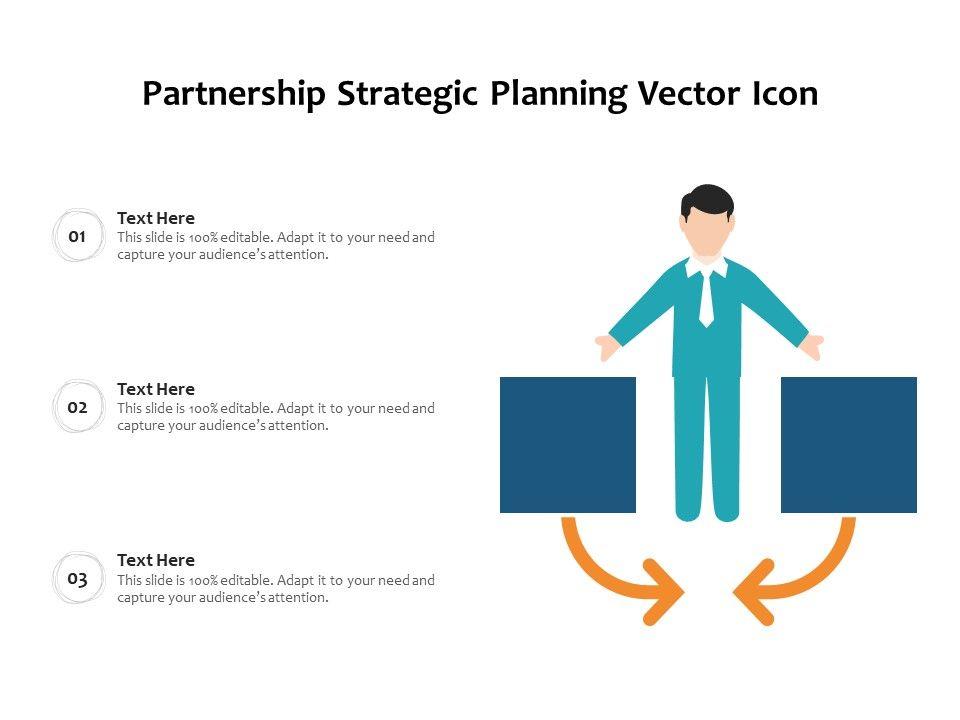 Partnership Strategic Planning Vector Icon

01

Text Here
This slide is 100% editable. Adapt it to your need and capture your audience's attention.

02

Text Here
This slide is 100% editable. Adapt it to your need and capture your audience's attention.

03

Text Here
This slide is 100% editable. Adapt it to your need and capture your audience's attention.